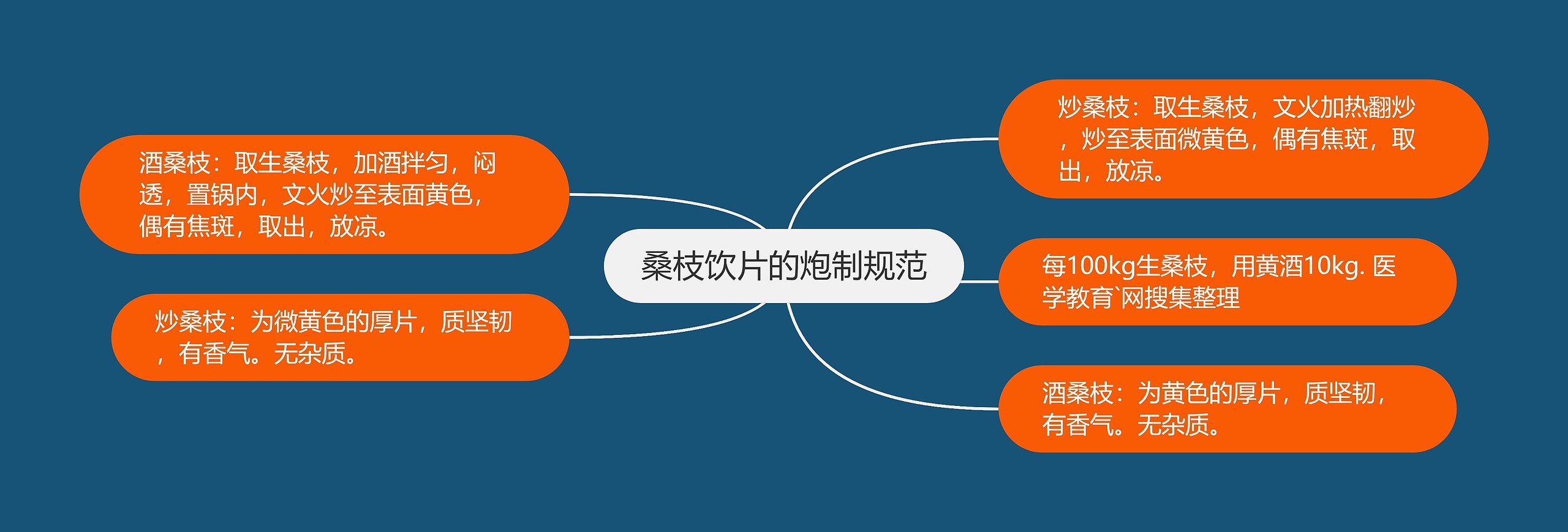 桑枝饮片的炮制规范

炒桑枝：取生桑枝，文火加热翻炒，炒至表面微黄色，偶有焦斑，取出，放凉。

每100kg生桑枝，用黄酒10kg. 医学教育`网搜集整理

酒桑枝：为黄色的厚片，质坚韧，有香气。无杂质。

酒桑枝：取生桑枝，加酒拌匀，闷透，置锅内，文火炒至表面黄色，偶有焦斑，取出，放凉。

炒桑枝：为微黄色的厚片，质坚韧，有香气。无杂质。